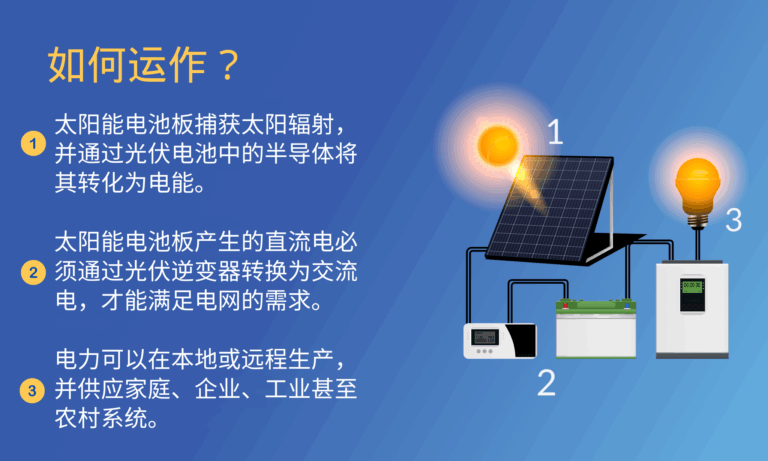 如何运作？

1 太阳能电池板捕获太阳辐射，并通过光伏电池中的半导体将其转化为电能。

2 太阳能电池板产生的直流电必须通过光伏逆变器转换为交流电，才能满足电网的需求。

3 电力可以在本地或远程生产，并供应家庭、企业、工业甚至农村系统。

1

3

2